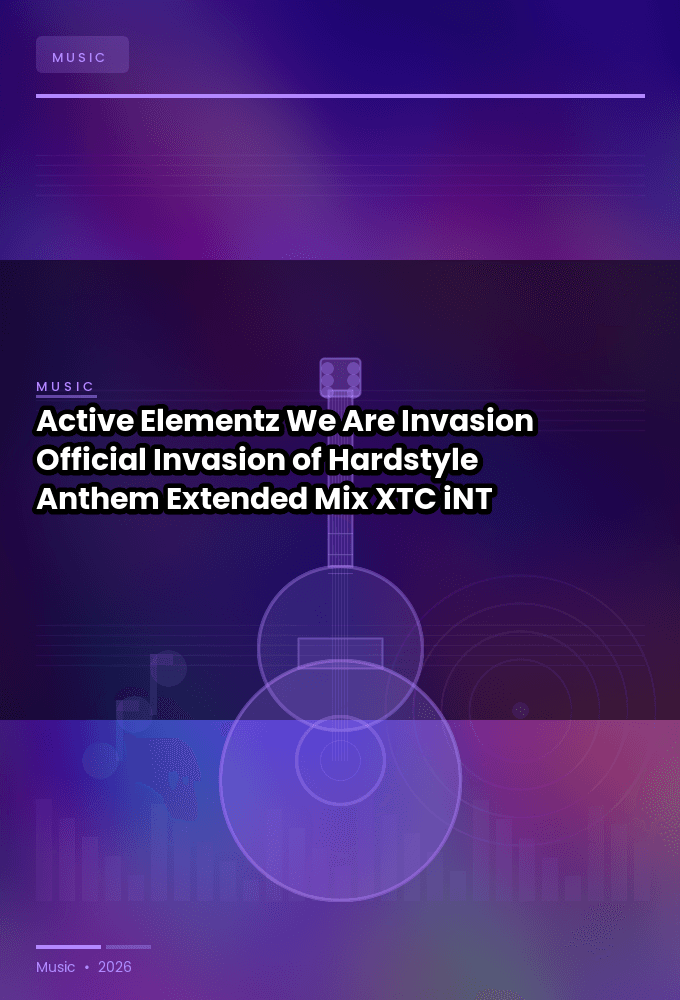 MUSIC

MUSIC

Active Elementz We Are Invasion Official Invasion of Hardstyle Anthem Extended Mix XTC iNT

Music • 2026